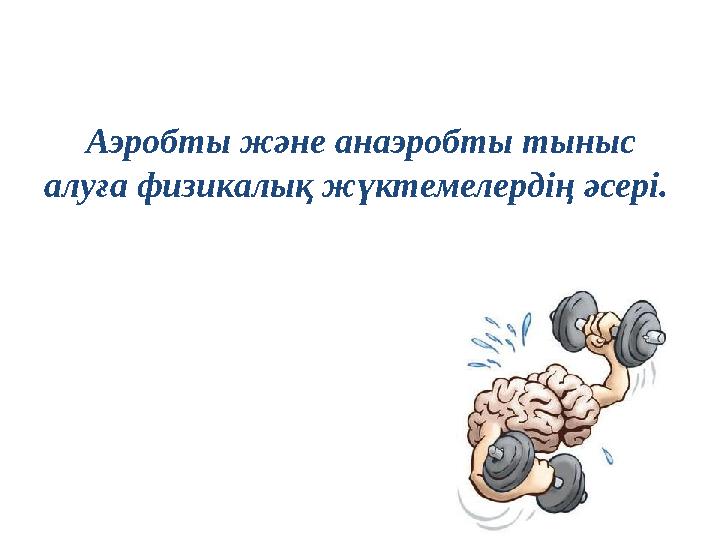 Аэробты және анаэробты тыныс алуға физикалық жүктемелердің әсері.